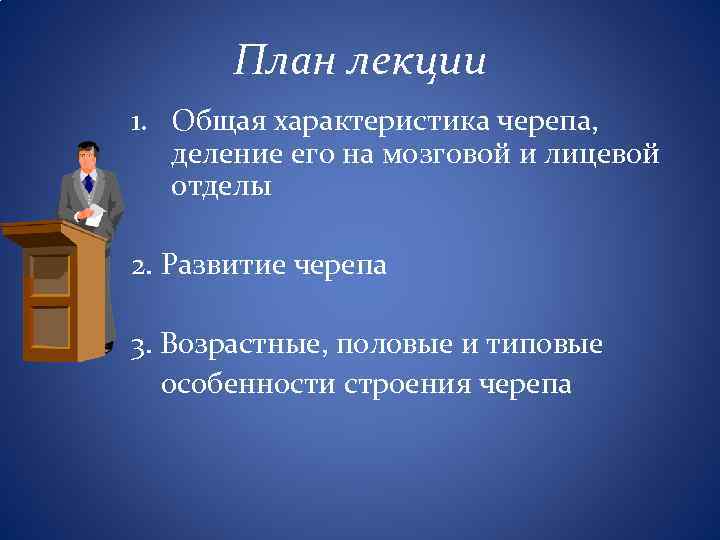 План лекции

1. Общая характеристика черепа, деление его на мозговой и лицевой отделы

2. Развитие черепа

3. Возрастные, половые и типовые особенности строения черепа